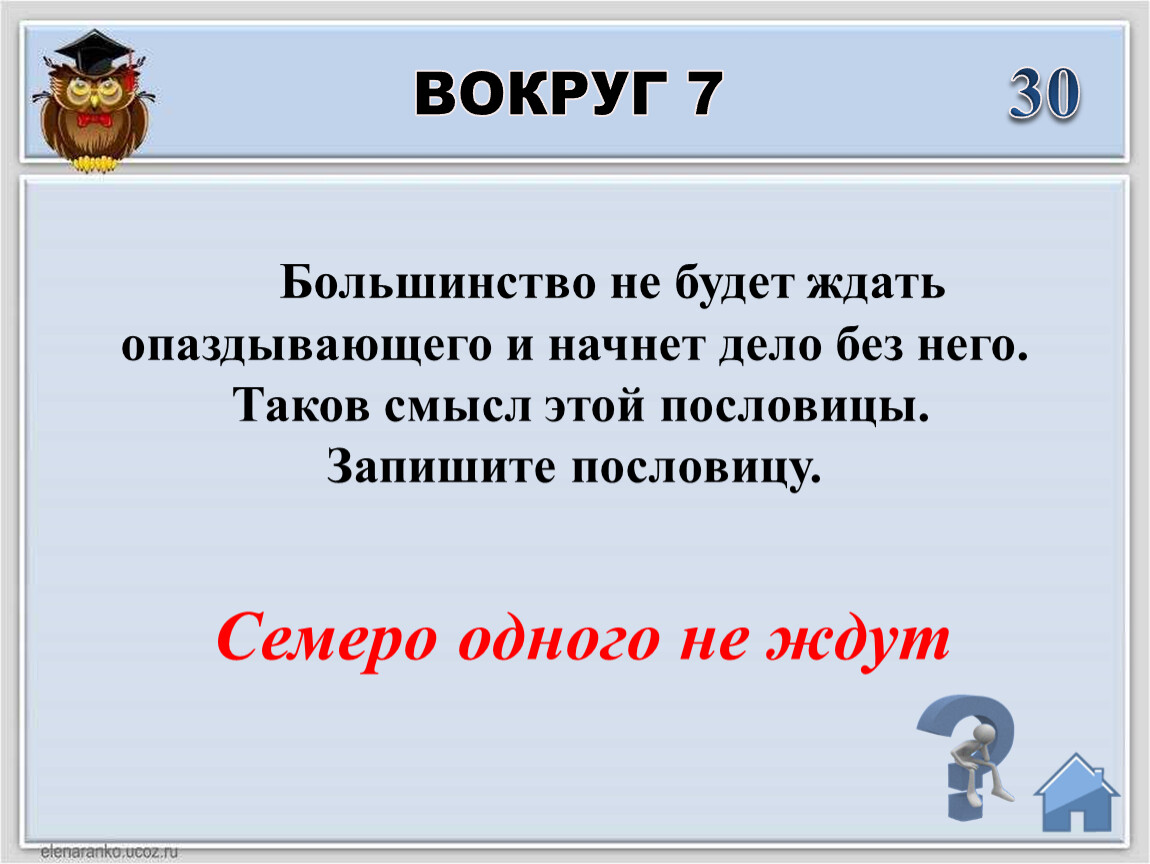 ВОКРУГ 7

30

Большинство не будет ждать опаздывающего и начнет дело без него. Таков смысл этой пословицы. Запишите пословицу.

Семеро одного не ждут

elenaranko.ucoz.ru